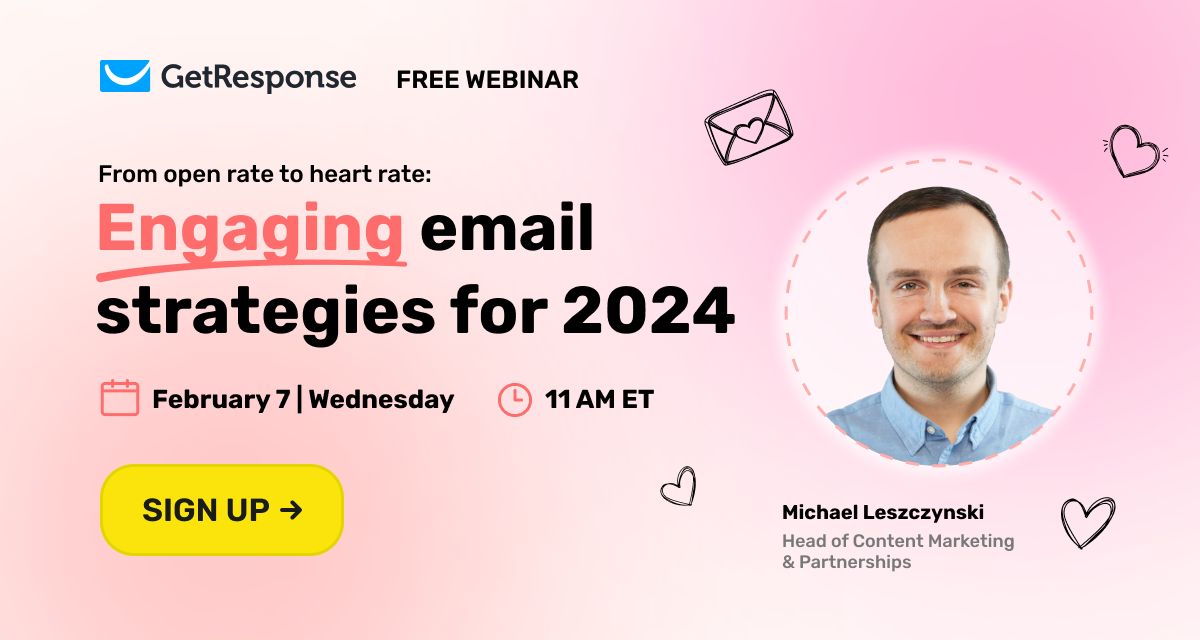 GetResponse FREE WEBINAR

From open rate to heart rate:

Engaging email strategies for 2024

February 7 | Wednesday

11 AM ET

SIGN UP →

Michael Leszczynski

Head of Content Marketing & Partnerships